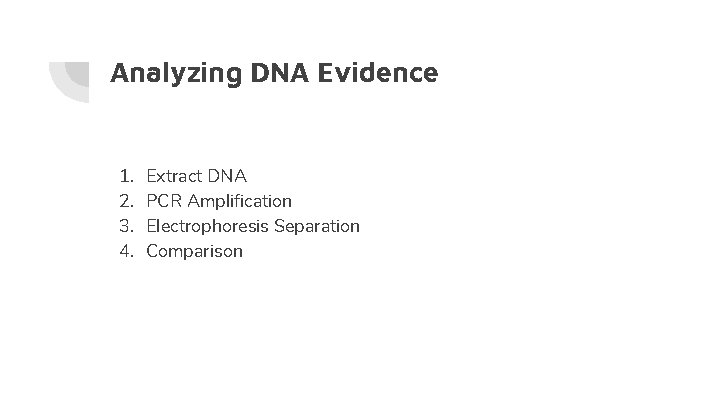 Analyzing DNA Evidence

1. Extract DNA
2. PCR Amplification
3. Electrophoresis Separation
4. Comparison